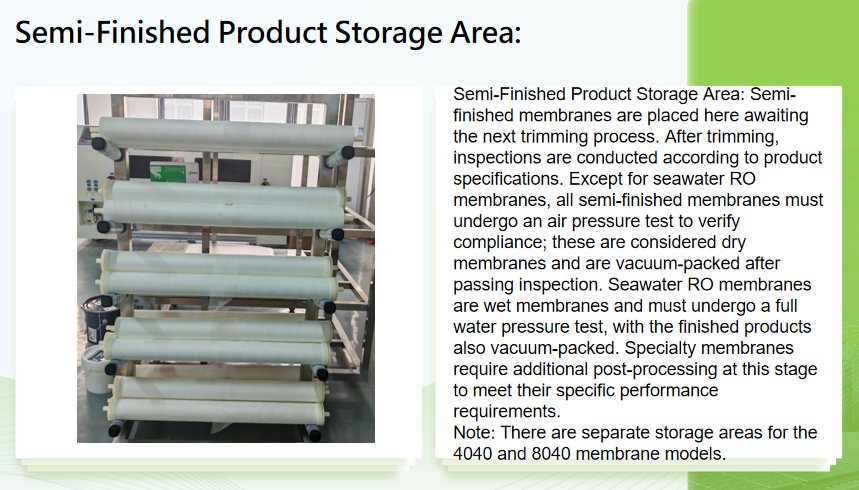 Semi-Finished Product Storage Area:

Semi-Finished Product Storage Area: Semi-finished membranes are placed here awaiting the next trimming process. After trimming, inspections are conducted according to product specifications. Except for seawater RO membranes, all semi-finished membranes must undergo an air pressure test to verify compliance; these are considered dry membranes and are vacuum-packed after passing inspection. Seawater RO membranes are wet membranes and must undergo a full water pressure test, with the finished products also vacuum-packed. Specialty membranes require additional post-processing at this stage to meet their specific performance requirements.
Note: There are separate storage areas for the 4040 and 8040 membrane models.